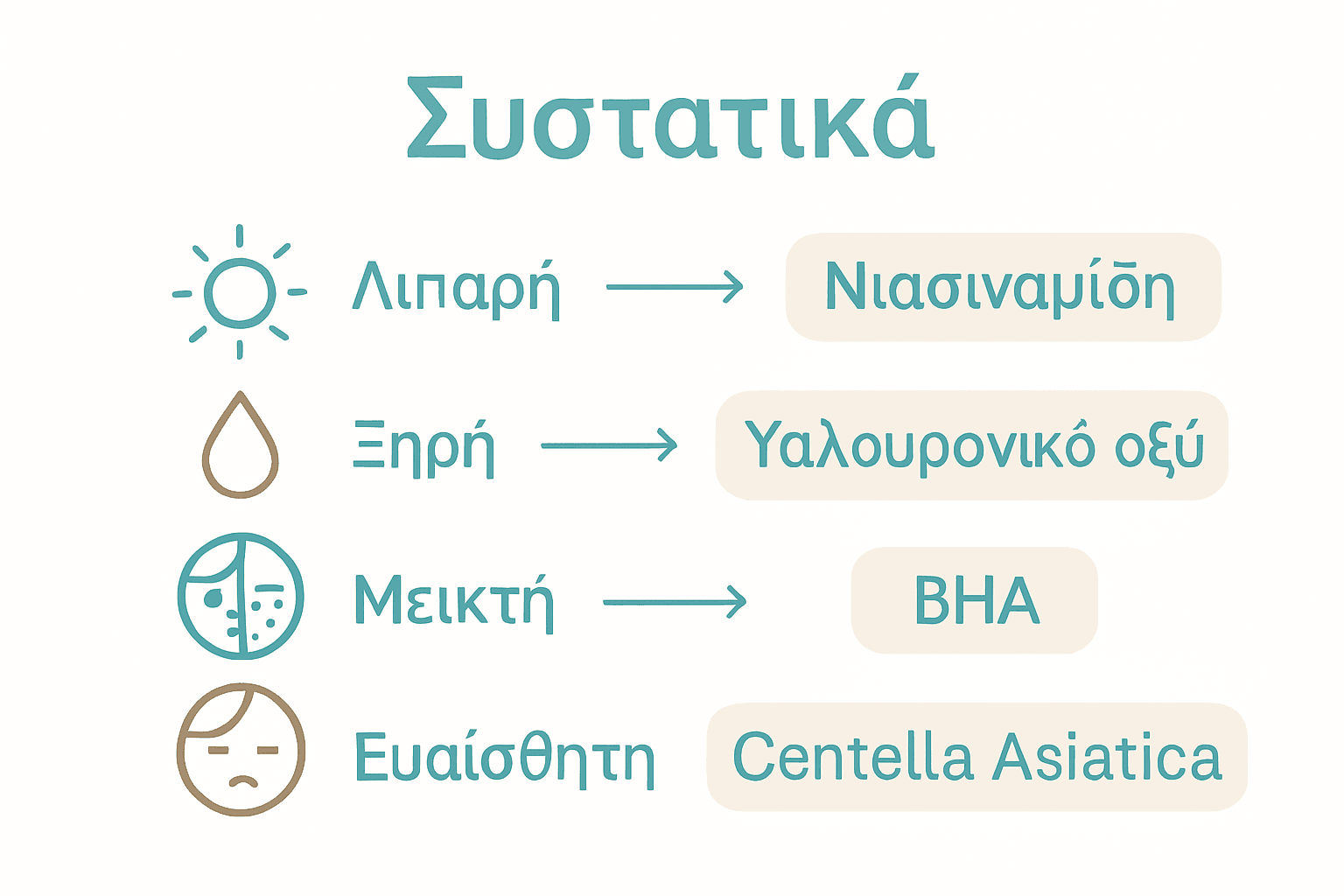 Συστατικά

Λιπαρή → Νιασιναμίδη

Ξηρή → Υαλουρονικό οξύ

Μεικτή → BHA

Ευαίσθητη Centella Asiatica